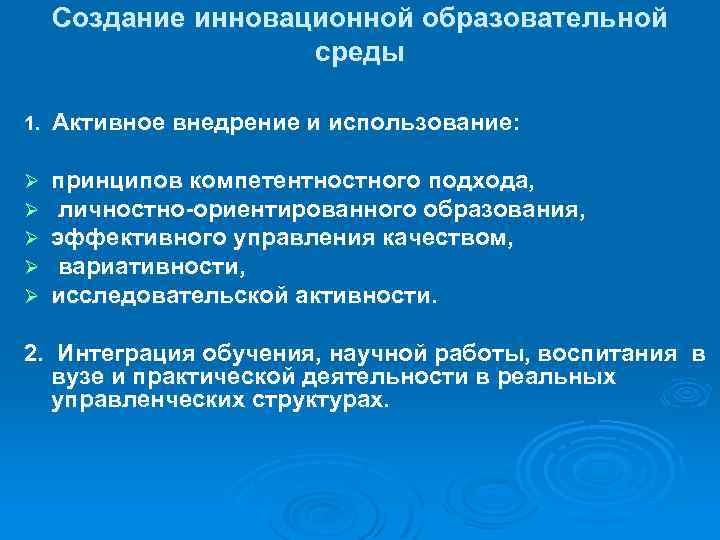 Создание инновационной образовательной среды

1. Активное внедрение и использование:

➢ принципов компетентностного подхода,
➢ личностно-ориентированного образования,
➢ эффективного управления качеством,
➢ вариативности,
➢ исследовательской активности.

2. Интеграция обучения, научной работы, воспитания в вузе и практической деятельности в реальных управленческих структурах.